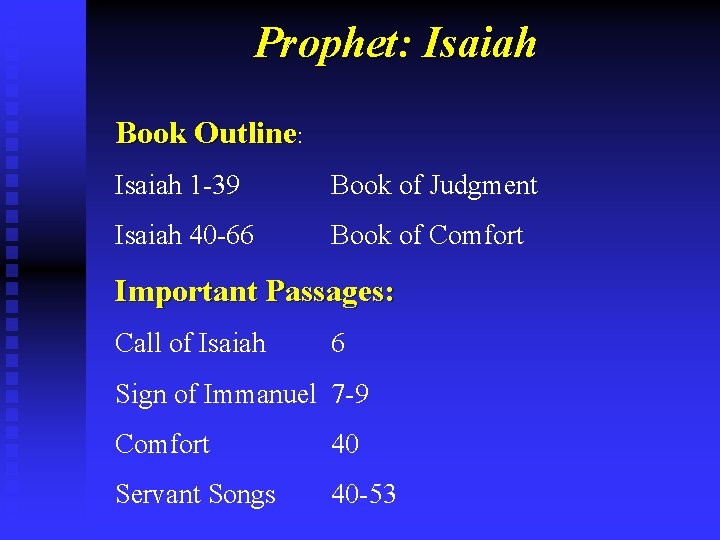 Prophet: Isaiah

Book Outline:

Isaiah 1-39 Book of Judgment

Isaiah 40-66 Book of Comfort

Important Passages:

Call of Isaiah 6

Sign of Immanuel 7-9

Comfort 40

Servant Songs 40-53